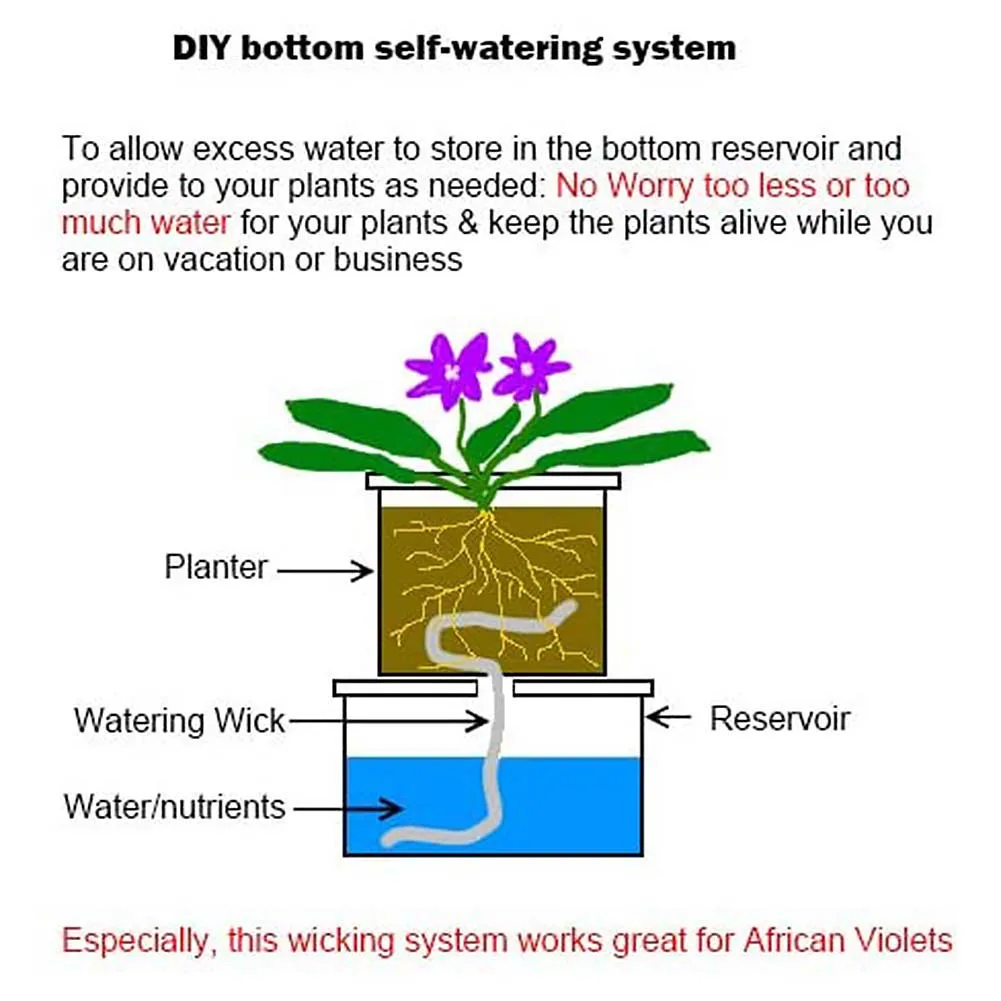 DIY bottom self-watering system

To allow excess water to store in the bottom reservoir and provide to your plants as needed: No Worry too less or too much water for your plants & keep the plants alive while you are on vacation or business

Planter

Watering Wick

Reservoir

Water/nutrients

Especially, this wicking system works great for African Violets